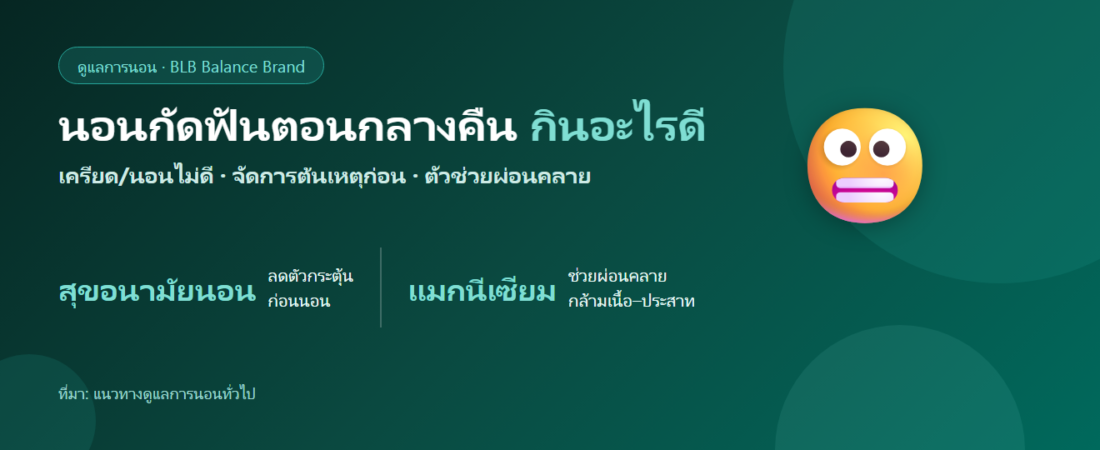 ดูแลการนอน · BLB Balance Brand

นอนกัดฟันตอนกลางคืน กินอะไรดี

เครียด/นอนไม่ดี · จัดการต้นเหตุก่อน · ตัวช่วยผ่อนคลาย

สุขอนามัยนอน ลดตัวกระตุ้น ก่อนนอน

แมกนีเซียม ช่วยผ่อนคลาย กล้ามเนื้อ–ประสาท

ที่มา: แนวทางดูแลการนอนทั่วไป